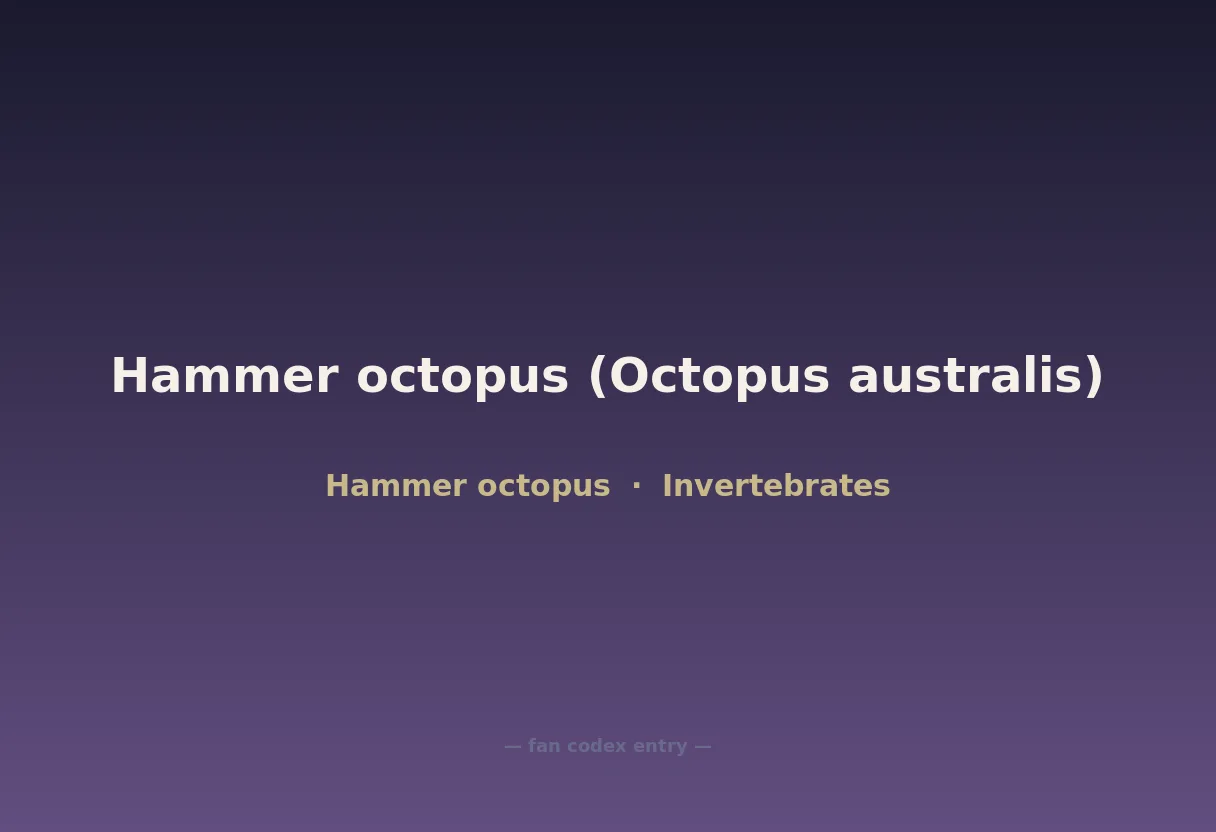 Hammer octopus (Octopus australis)

Hammer octopus · Invertebrates

— fan codex entry —